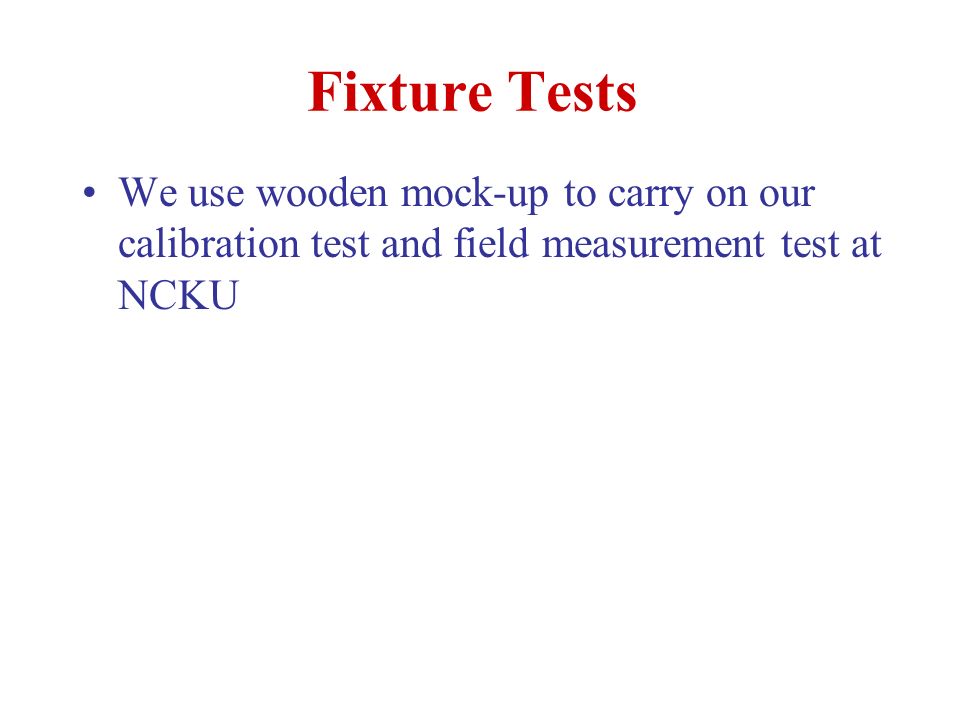 Fixture Tests

• We use wooden mock-up to carry on our calibration test and field measurement test at NCKU